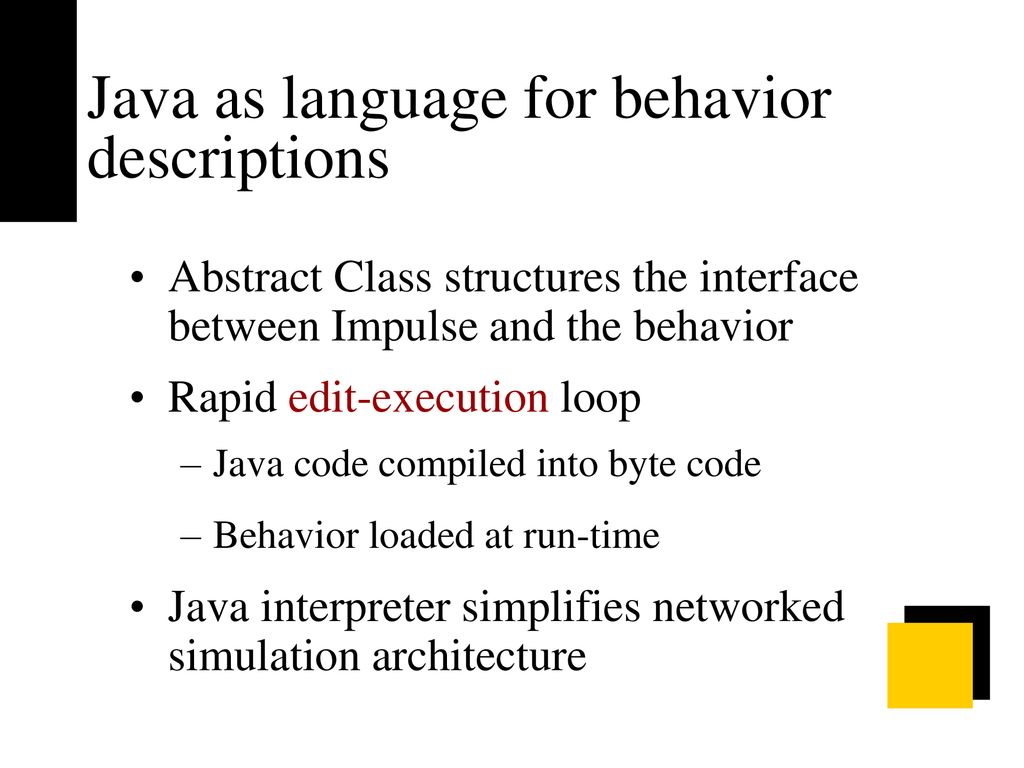 Java as language for behavior descriptions

• Abstract Class structures the interface between Impulse and the behavior
• Rapid edit-execution loop
– Java code compiled into byte code
– Behavior loaded at run-time
• Java interpreter simplifies networked simulation architecture